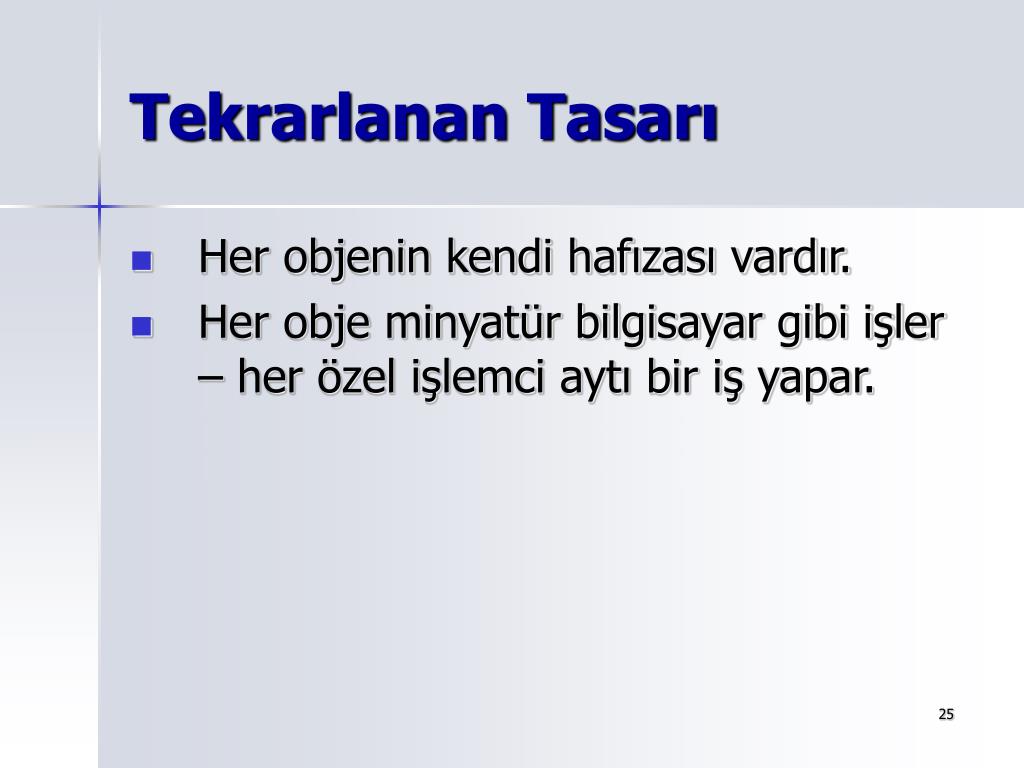 Tekrarlanan Tasarı

- Her objenin kendi hafızası vardır.
- Her obje minyatür bilgisayar gibi işler – her özel işlemci aytı bir iş yapar.

25